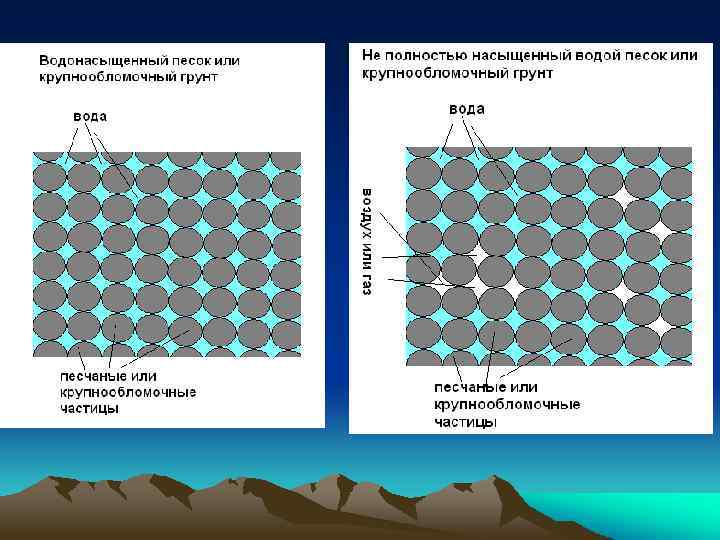 Водонасыщенный песок или крупнообломочный грунт

вода

песчаные или крупнообломочные частицы

Не полностью насыщенный водой песок или крупнообломочный грунт

вода

воздух или газ

песчаные или крупнообломочные частицы